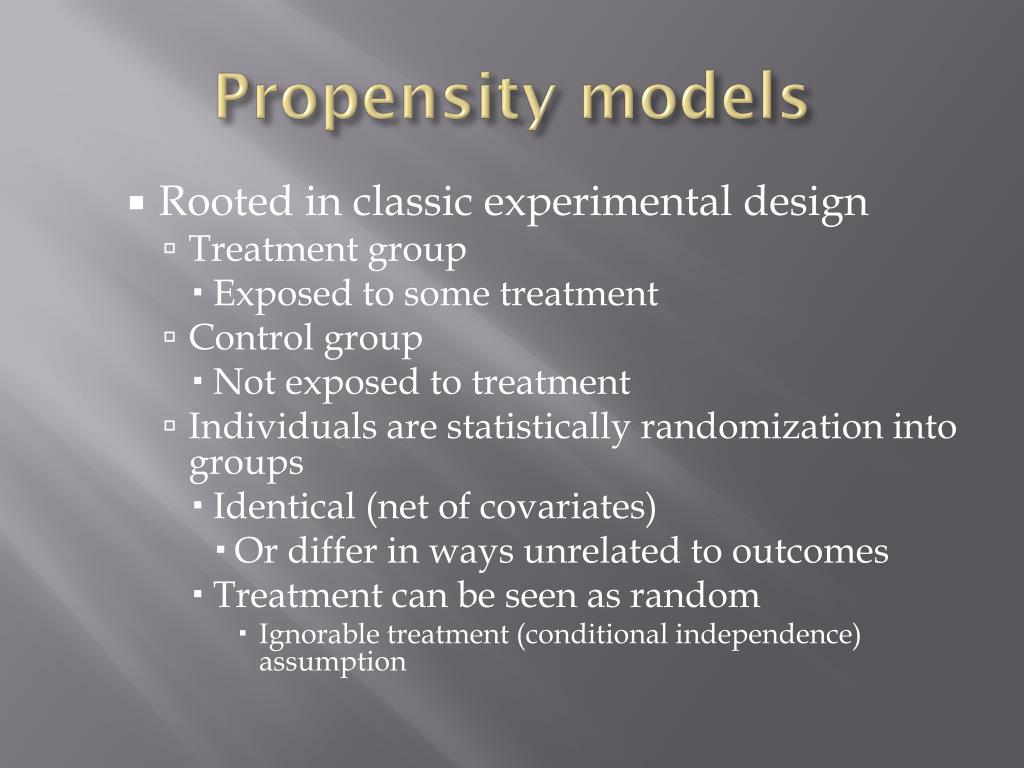 Propensity models

Rooted in classic experimental design
Treatment group
Exposed to some treatment
Control group
Not exposed to treatment
Individuals are statistically randomization into groups
Identical (net of covariates)
Or differ in ways unrelated to outcomes
Treatment can be seen as random
Ignorable treatment (conditional independence) assumption